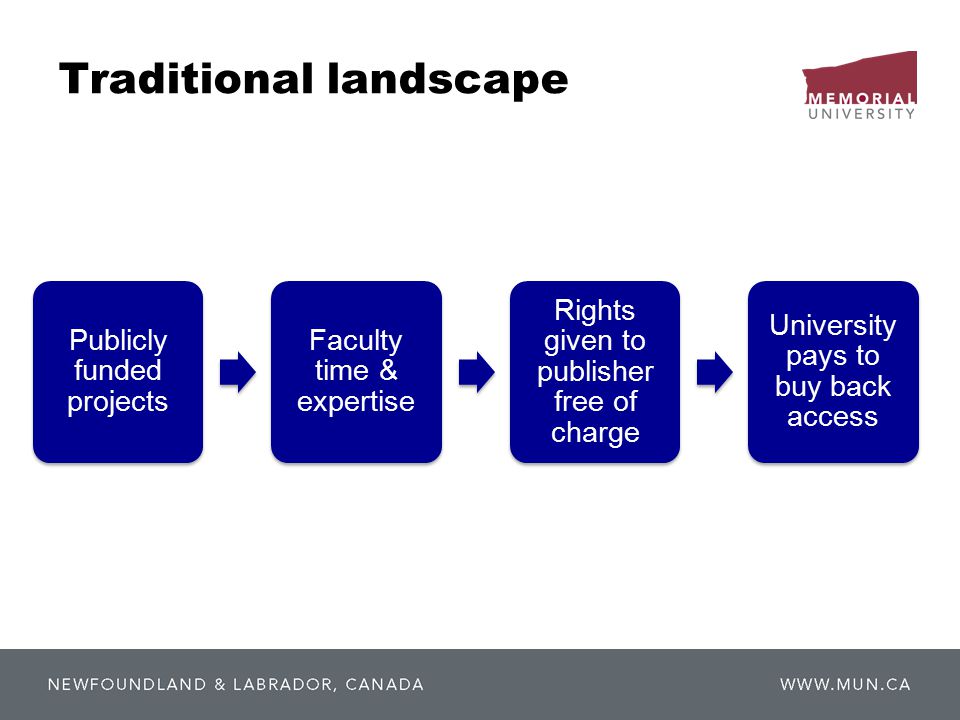 Traditional landscape

MEMORIAL
UNIVERSITY

Publicly funded projects

Faculty time & expertise

Rights given to publisher free of charge

University pays to buy back access

NEWFOUNDLAND & LABRADOR, CANADA

WWW.MUN.CA